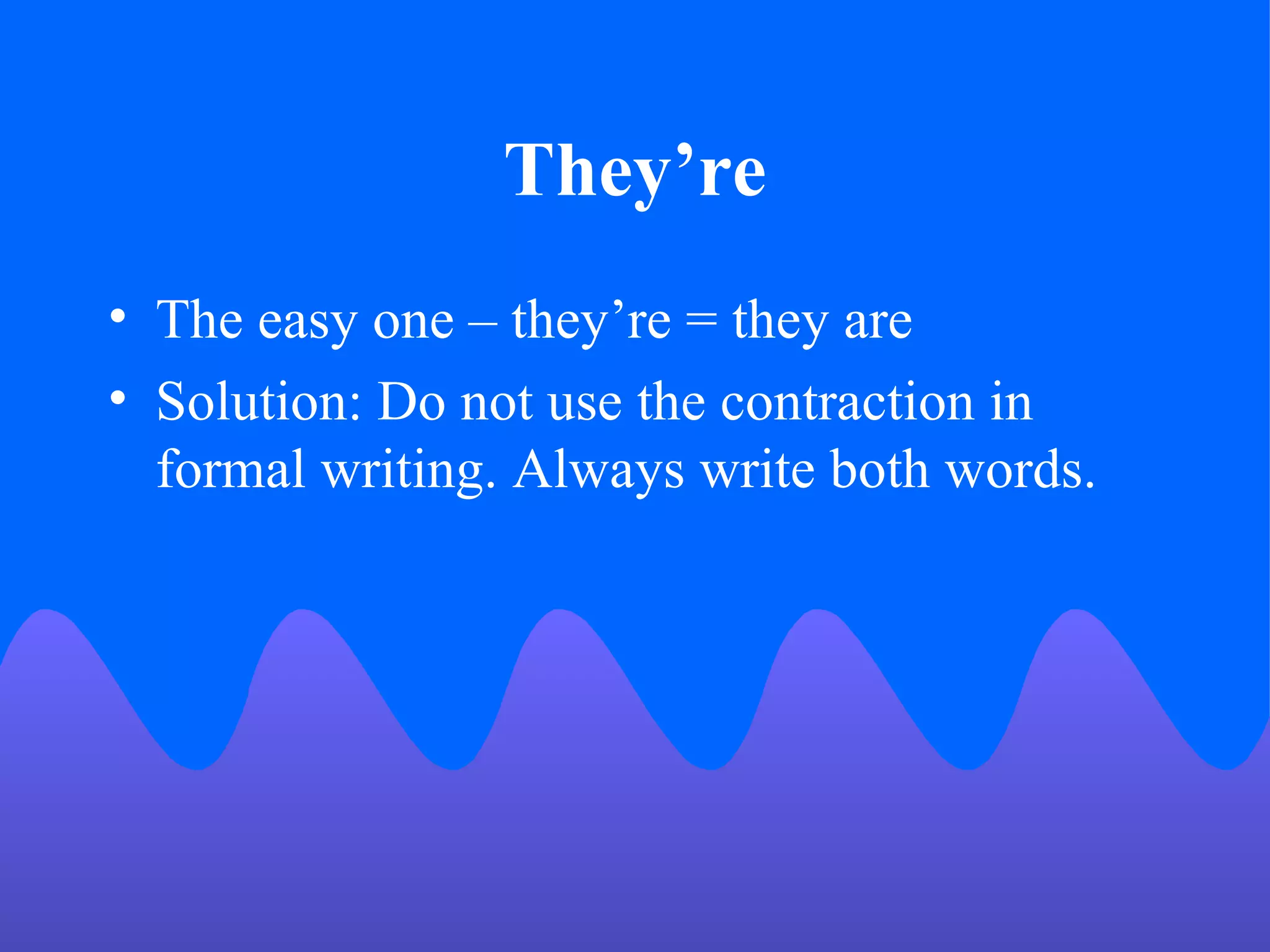 They’re

• The easy one – they’re = they are
• Solution: Do not use the contraction in formal writing. Always write both words.